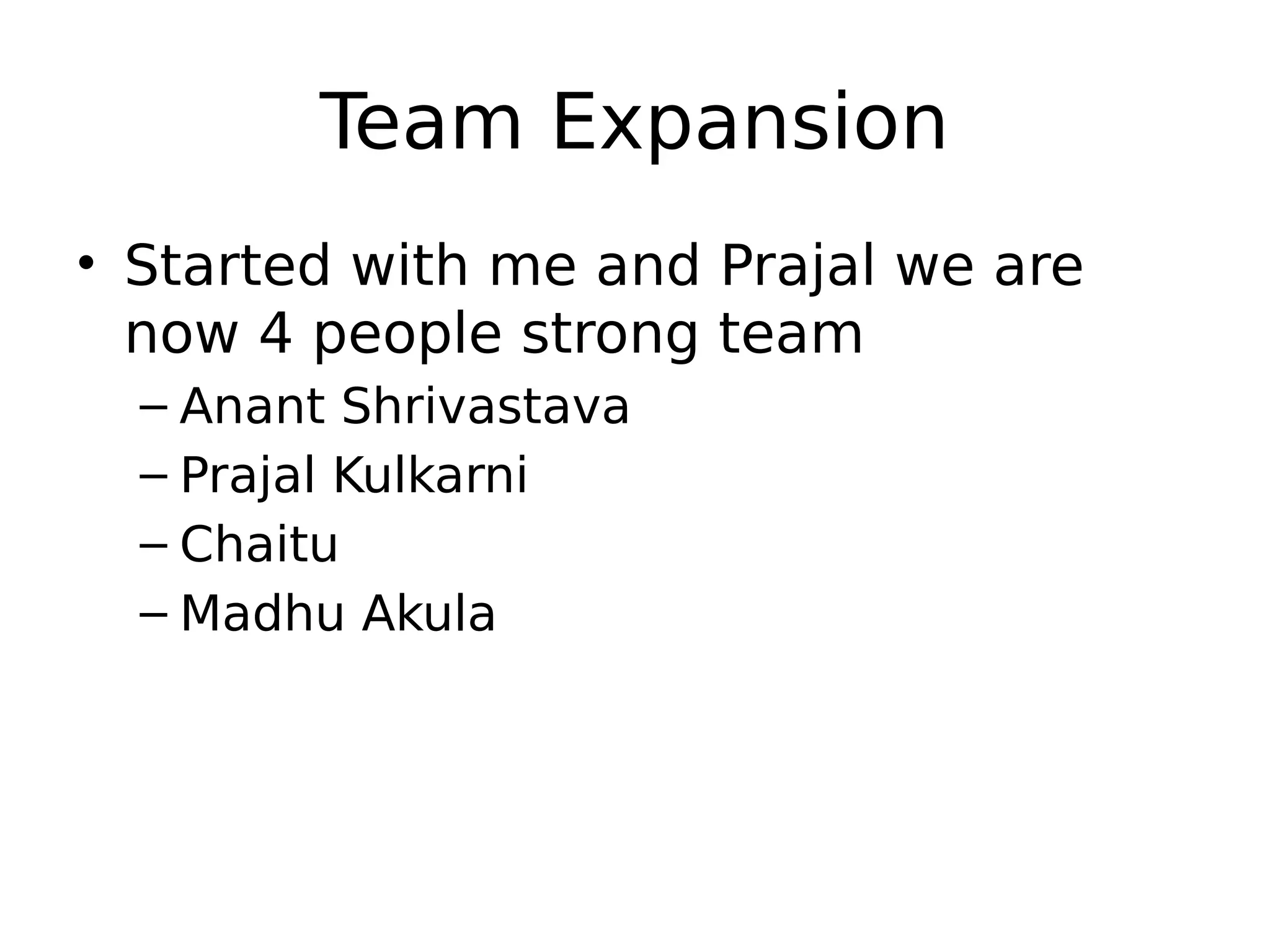 Team Expansion

• Started with me and Prajal we are now 4 people strong team
– Anant Shrivastava
– Prajal Kulkarni
– Chaitu
– Madhu Akula